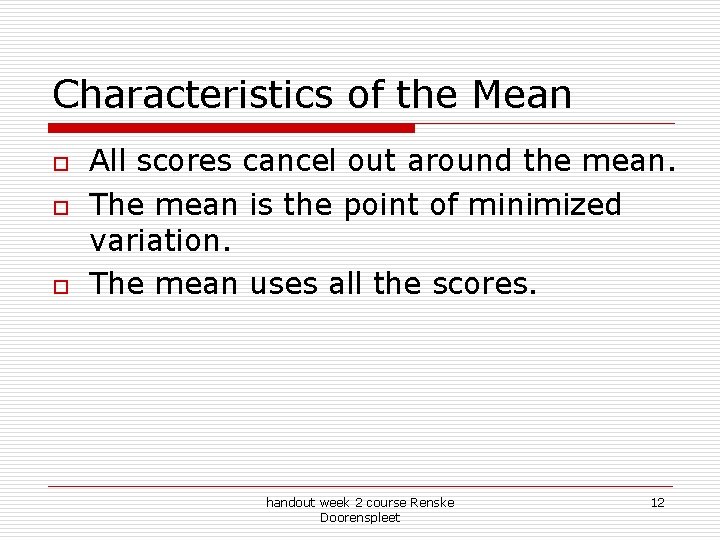 Characteristics of the Mean

All scores cancel out around the mean.

The mean is the point of minimized variation.

The mean uses all the scores.

handout week 2 course Renske Doorenspleet

12